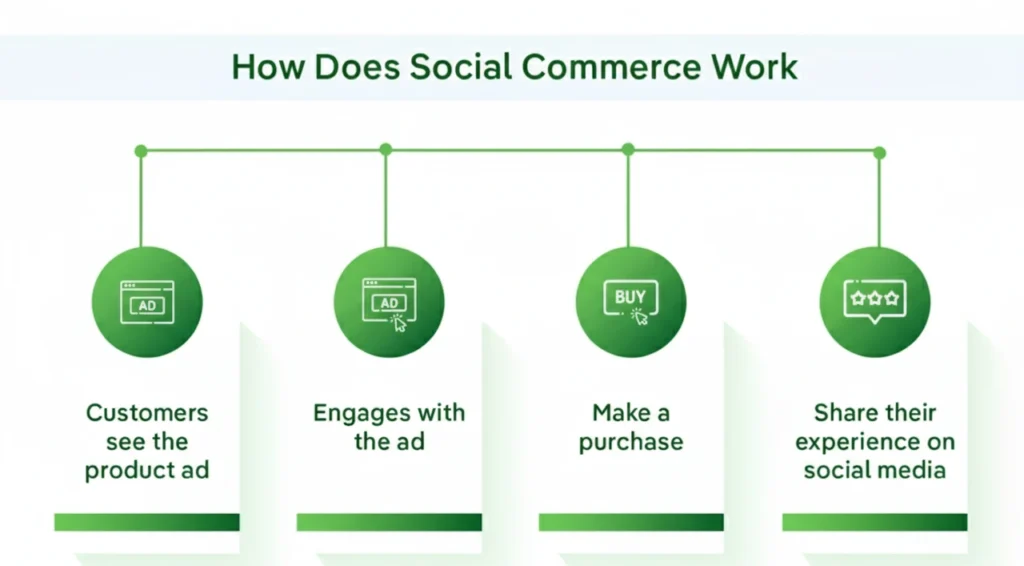 How Does Social Commerce Work

AD

Customers see the product ad

AD

Engages with the ad

BUY

Make a purchase

Share their experience on social media